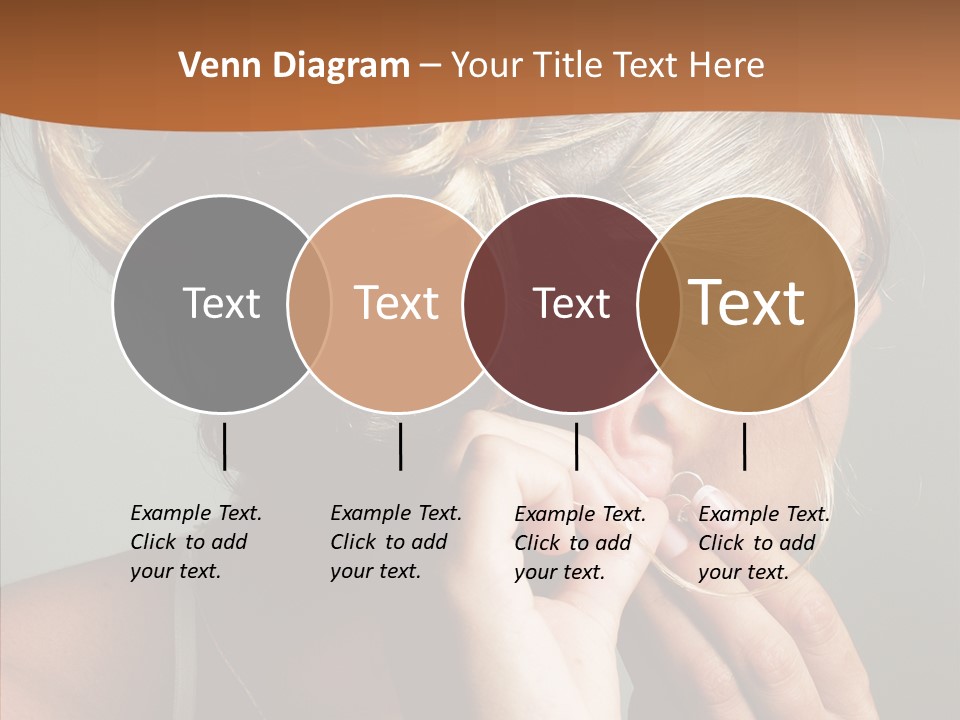 Venn Diagram – Your Title Text Here

Text

Text

Text

Text

Example Text. Click to add your text.

Example Text. Click to add your text.

Example Text. Click to add your text.

Example Text. Click to add your text.